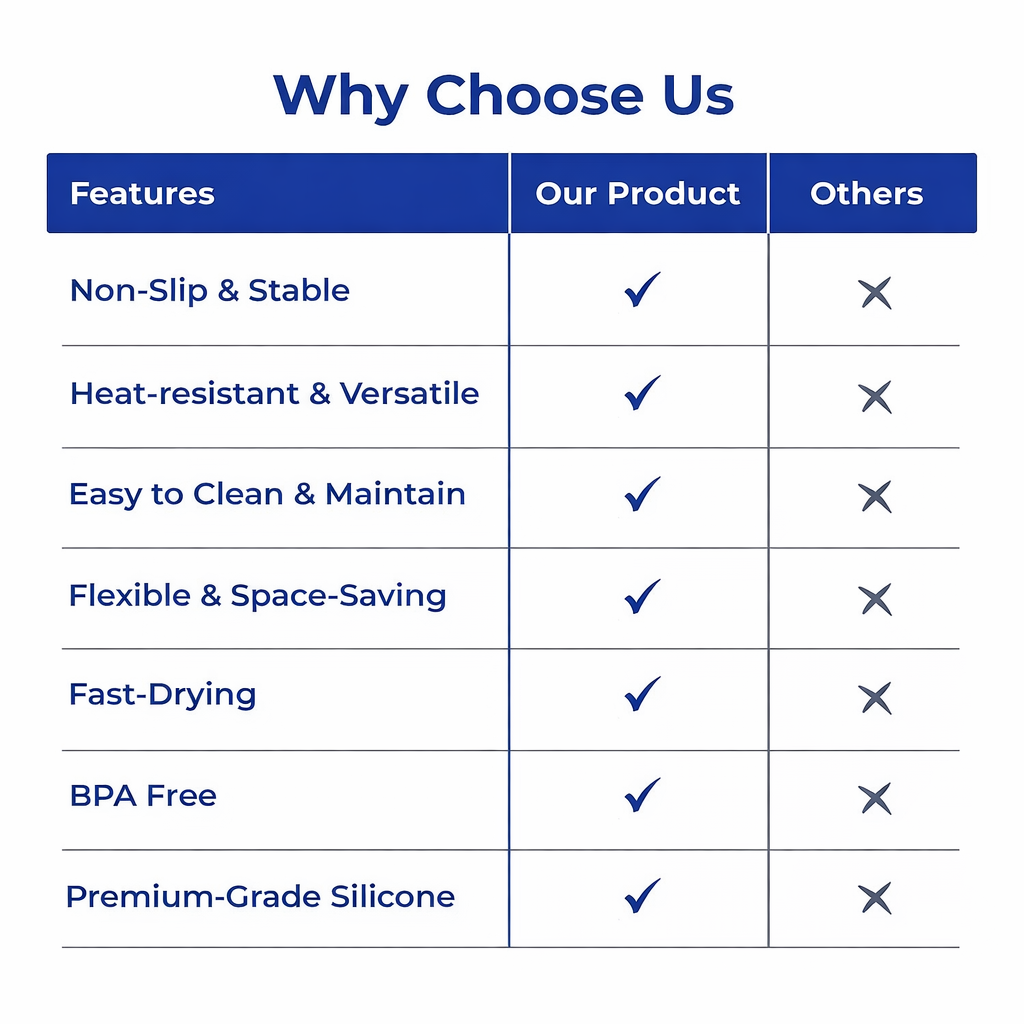 Why Choose Us

| Features | Our Product | Others |
|---|---|---|
| Non-Slip & Stable | ✓ | ✗ |
| Heat-resistant & Versatile | ✓ | ✗ |
| Easy to Clean & Maintain | ✓ | ✗ |
| Flexible & Space-Saving | ✓ | ✗ |
| Fast-Drying | ✓ | ✗ |
| BPA Free | ✓ | ✗ |
| Premium-Grade Silicone | ✓ | ✗ |